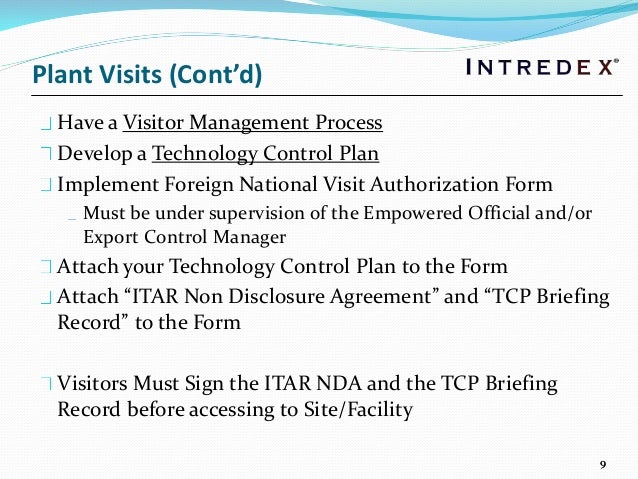 Plant Visits (Cont'd)

INTREDEX®

Have a Visitor Management Process

Develop a Technology Control Plan

Implement Foreign National Visit Authorization Form

Must be under supervision of the Empowered Official and/or Export Control Manager

Attach your Technology Control Plan to the Form

Attach "ITAR Non Disclosure Agreement" and "TCP Briefing Record" to the Form

Visitors Must Sign the ITAR NDA and the TCP Briefing Record before accessing to Site/Facility

9